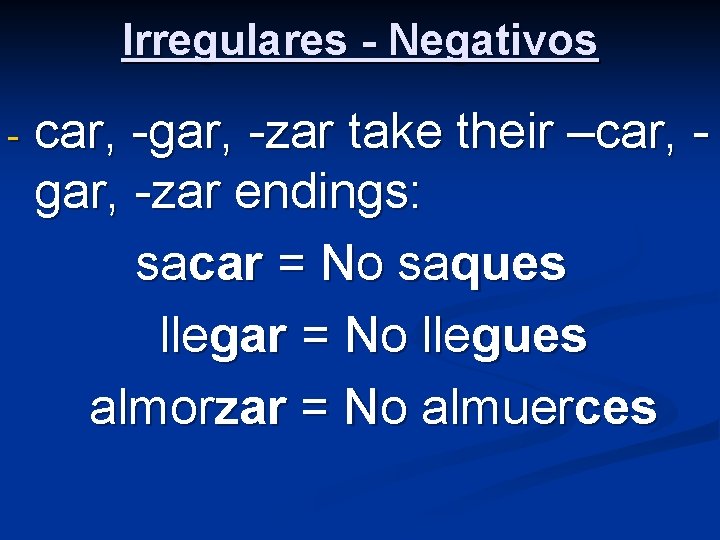 Irregulares - Negativos

- car, -gar, -zar take their –car, -gar, -zar endings:

sacar = No saques

llegar = No llegues

almorzar = No almuerces